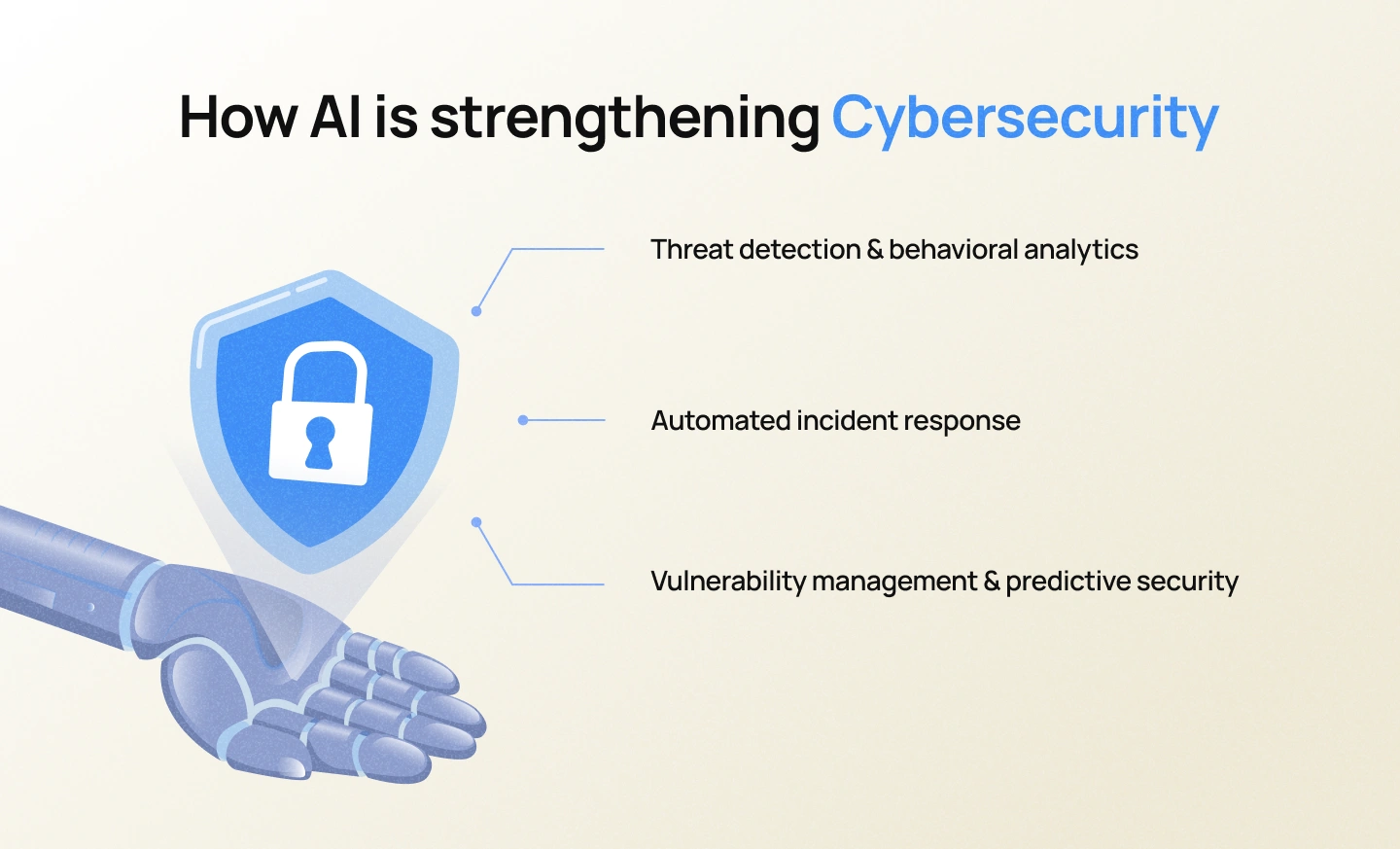 How AI is strengthening Cybersecurity

Threat detection & behavioral analytics

Automated incident response

Vulnerability management & predictive security